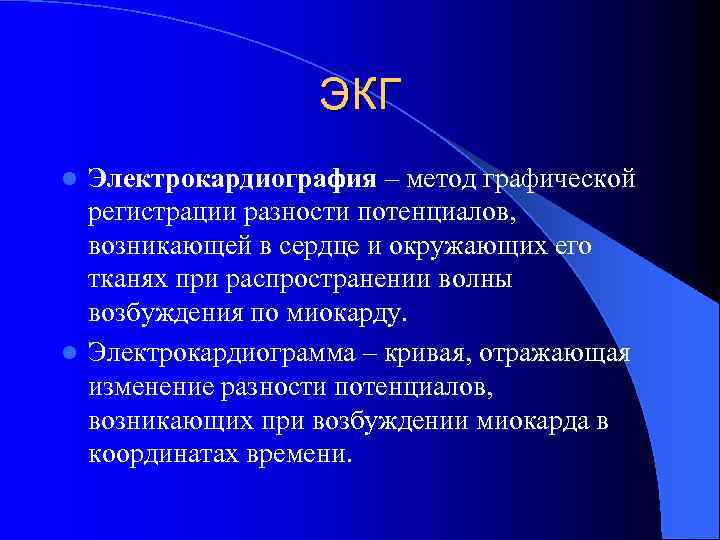 ЭКГ

Электрокардиография – метод графической регистрации разности потенциалов, возникающей в сердце и окружающих его тканях при распространении волны возбуждения по миокарду.

Электрокардиограмма – кривая, отражающая изменение разности потенциалов, возникающих при возбуждении миокарда в координатах времени.